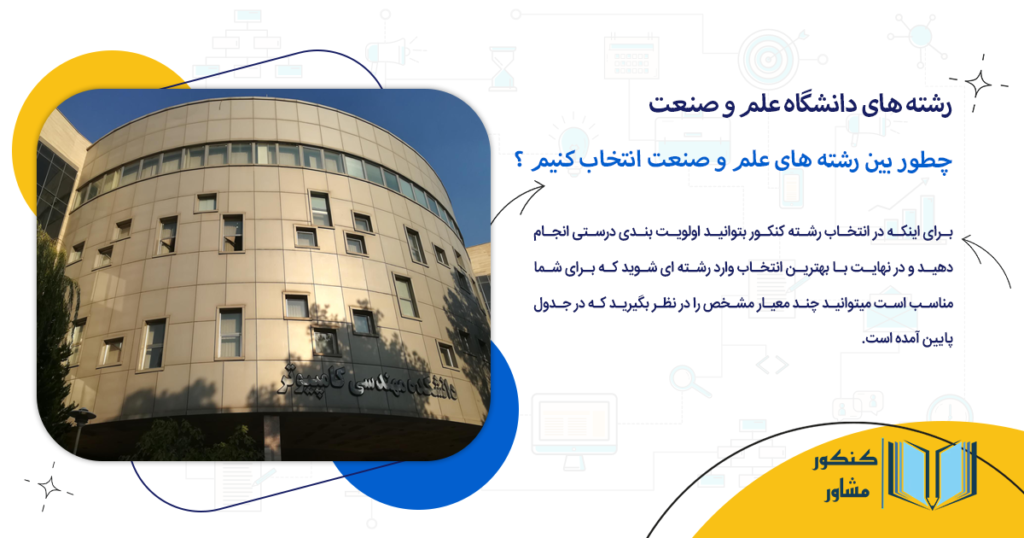 رشته های دانشگاه علم و صنعت

چطور بین رشته های علم و صنعت انتخاب کنیم ؟

برای اینکه در انتخاب رشته کنکور بتوانید اولویت بندی درستی انجام دهید و در نهایت با بهترین انتخاب وارد رشته ای شوید که برای شما مناسب است میتوانید چند معیار مشخص را در نظر بگیرید که در جدول پایین آمده است.

دانشکده مهندسی کامپیوتر

کنکور مشاور